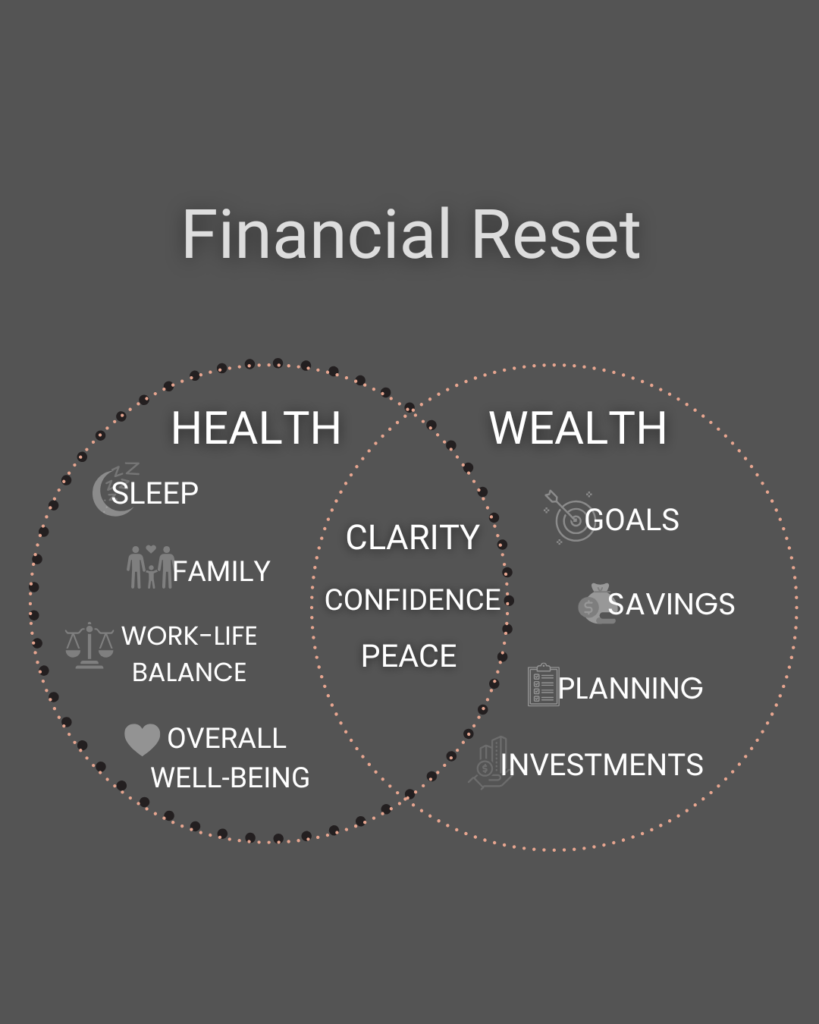 Financial Reset

HEALTH

SLEEP

FAMILY

WORK-LIFE BALANCE

OVERALL WELL-BEING

CLARITY

CONFIDENCE

PEACE

WEALTH

GOALS

SAVINGS

PLANNING

INVESTMENTS